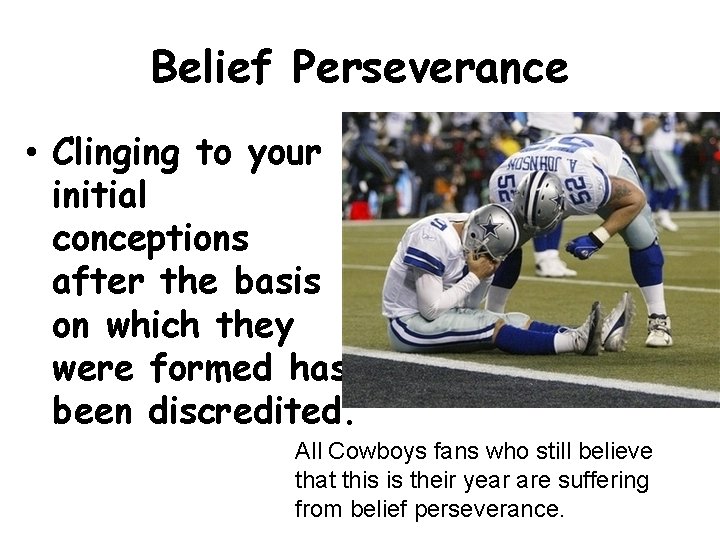 Belief Perseverance

• Clinging to your initial conceptions after the basis on which they were formed has been discredited.

A. JOHNSON
52
52

All Cowboys fans who still believe that this is their year are suffering from belief perseverance.